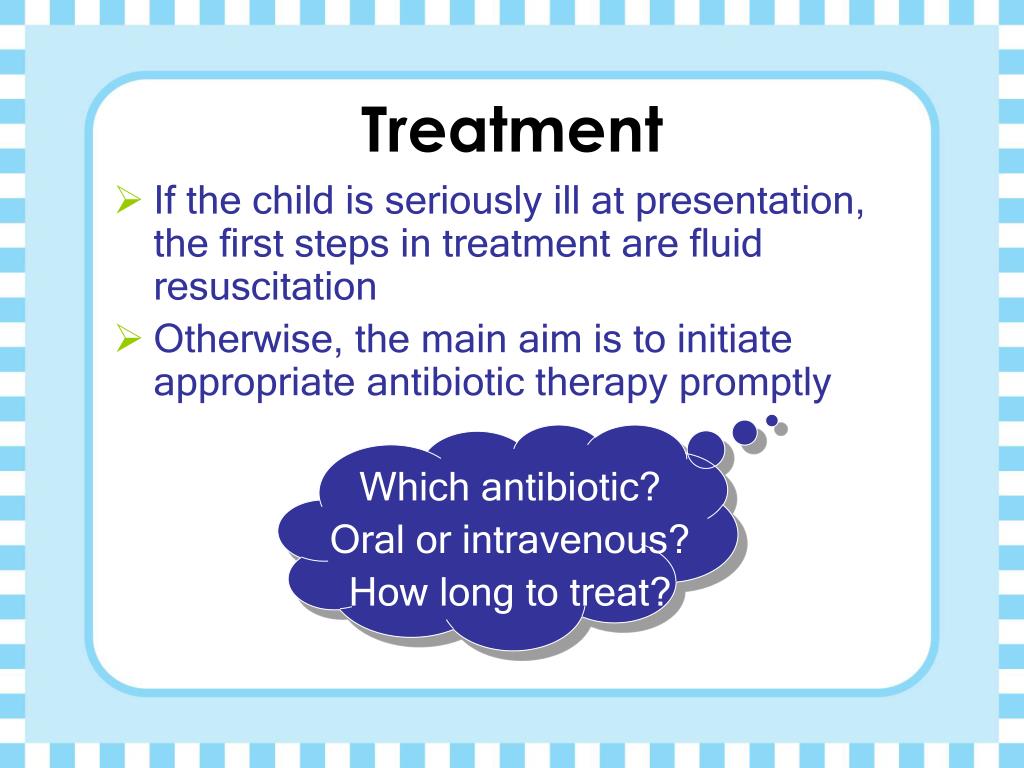 Treatment

➢ If the child is seriously ill at presentation, the first steps in treatment are fluid resuscitation

➢ Otherwise, the main aim is to initiate appropriate antibiotic therapy promptly

Which antibiotic?
Oral or intravenous?
How long to treat?